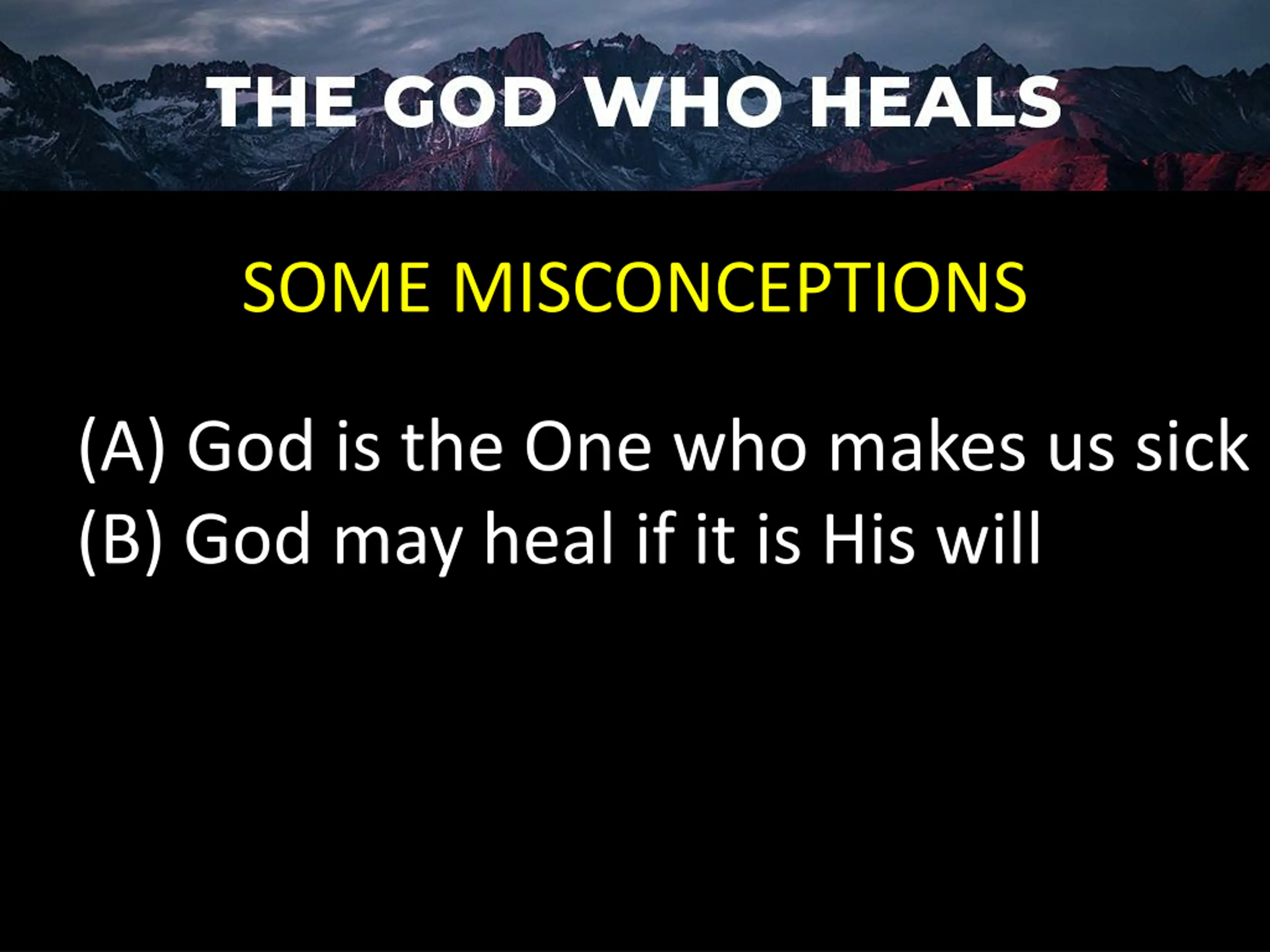 THE GOD WHO HEALS

SOME MISCONCEPTIONS

(A) God is the One who makes us sick
(B) God may heal if it is His will